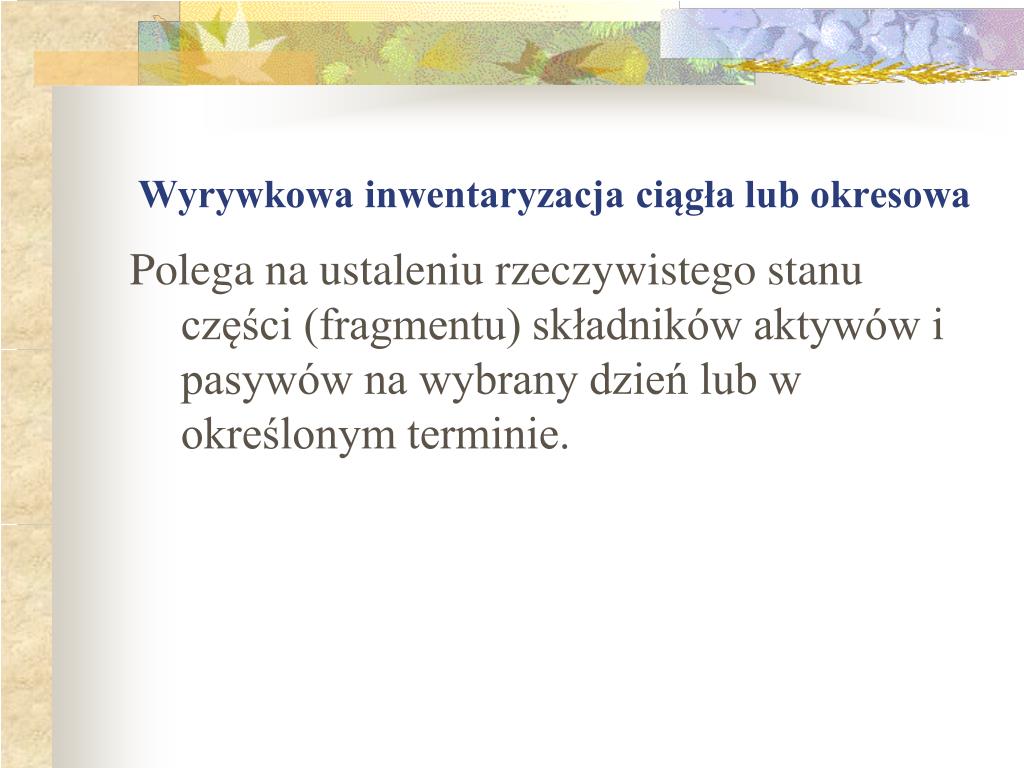 Wyrywkowa inwentaryzacja ciągła lub okresowa

Polega na ustaleniu rzeczywistego stanu części (fragmentu) składników aktywów i pasywów na wybrany dzień lub w określonym terminie.